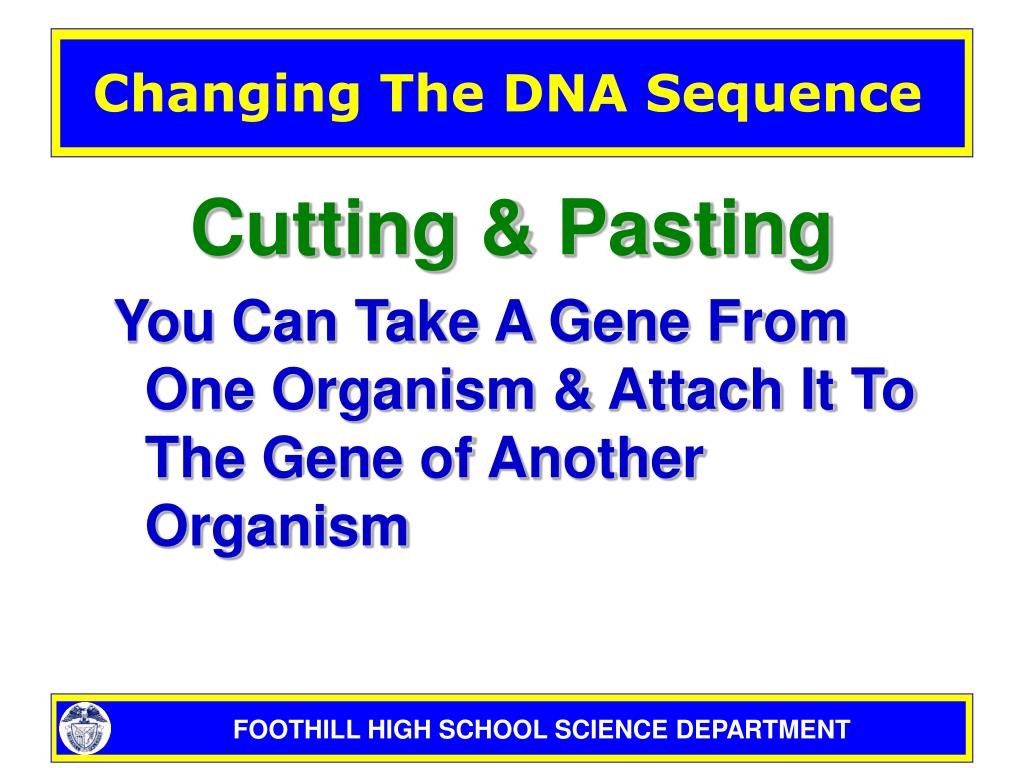 Changing The DNA Sequence

Cutting & Pasting

You Can Take A Gene From One Organism & Attach It To The Gene of Another Organism

FOOTHILL HIGH SCHOOL SCIENCE DEPARTMENT